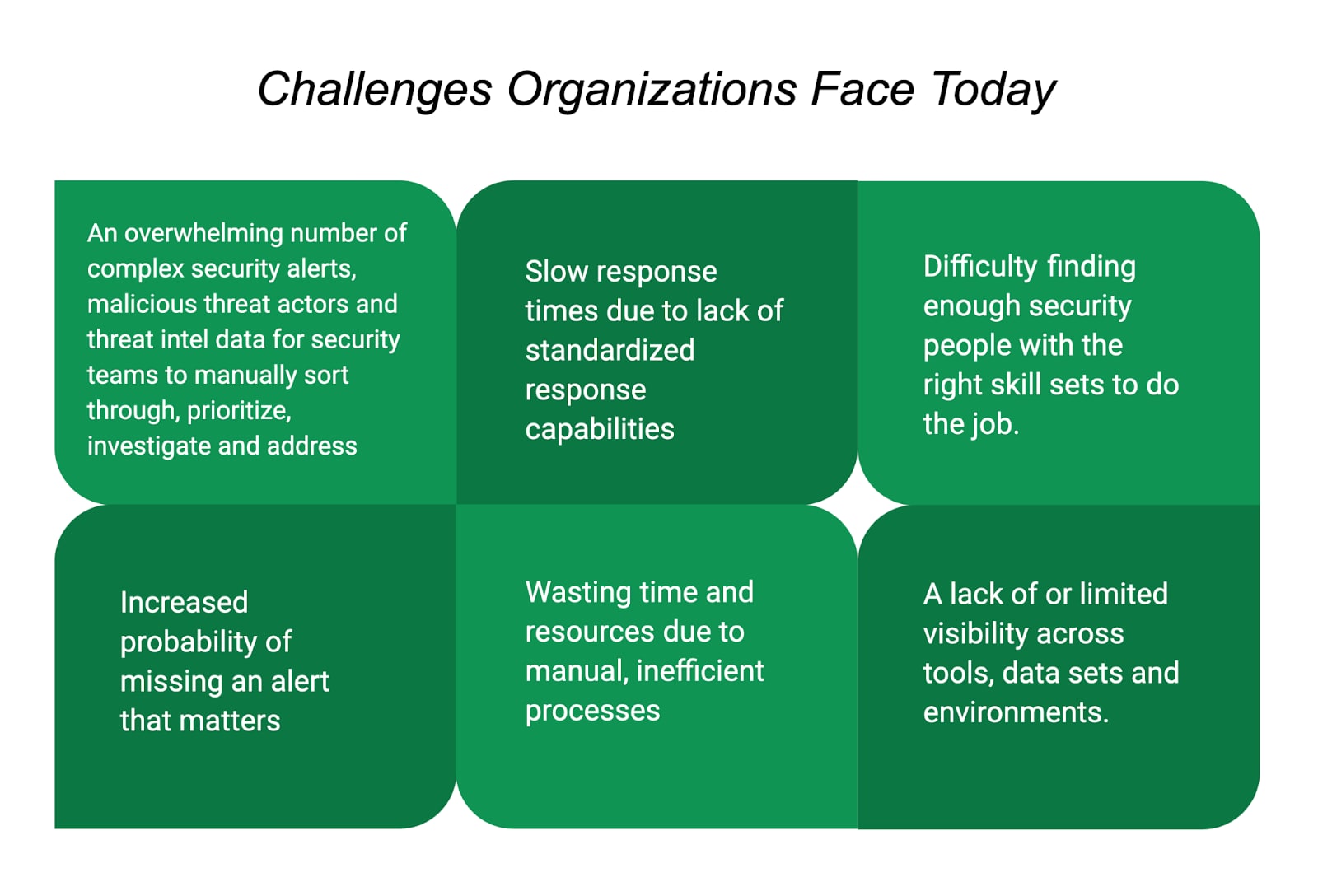 Challenges Organizations Face Today

An overwhelming number of complex security alerts, malicious threat actors and threat intel data for security teams to manually sort through, prioritize, investigate and address

Slow response times due to lack of standardized response capabilities

Difficulty finding enough security people with the right skill sets to do the job.

Increased probability of missing an alert that matters

Wasting time and resources due to manual, inefficient processes

A lack of or limited visibility across tools, data sets and environments.